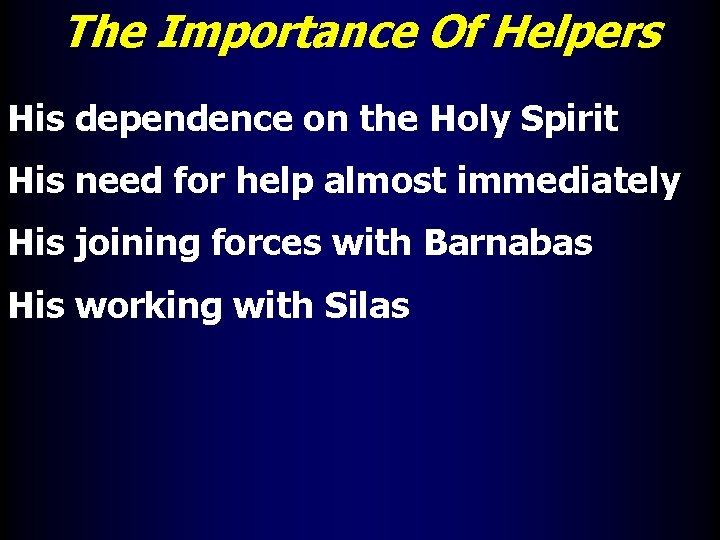 The Importance Of Helpers

His dependence on the Holy Spirit

His need for help almost immediately

His joining forces with Barnabas

His working with Silas